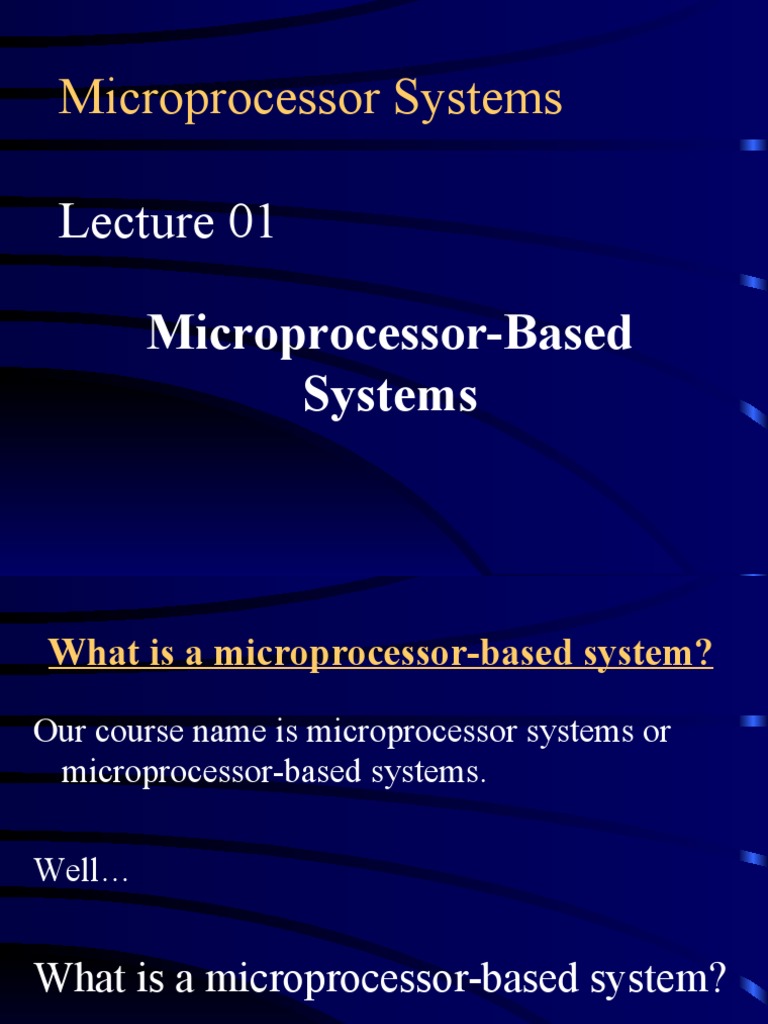 Microprocessor Systems

Lecture 01

Microprocessor-Based Systems

What is a microprocessor-based system?

Our course name is microprocessor systems or microprocessor-based systems.

Well…

What is a microprocessor-based system?